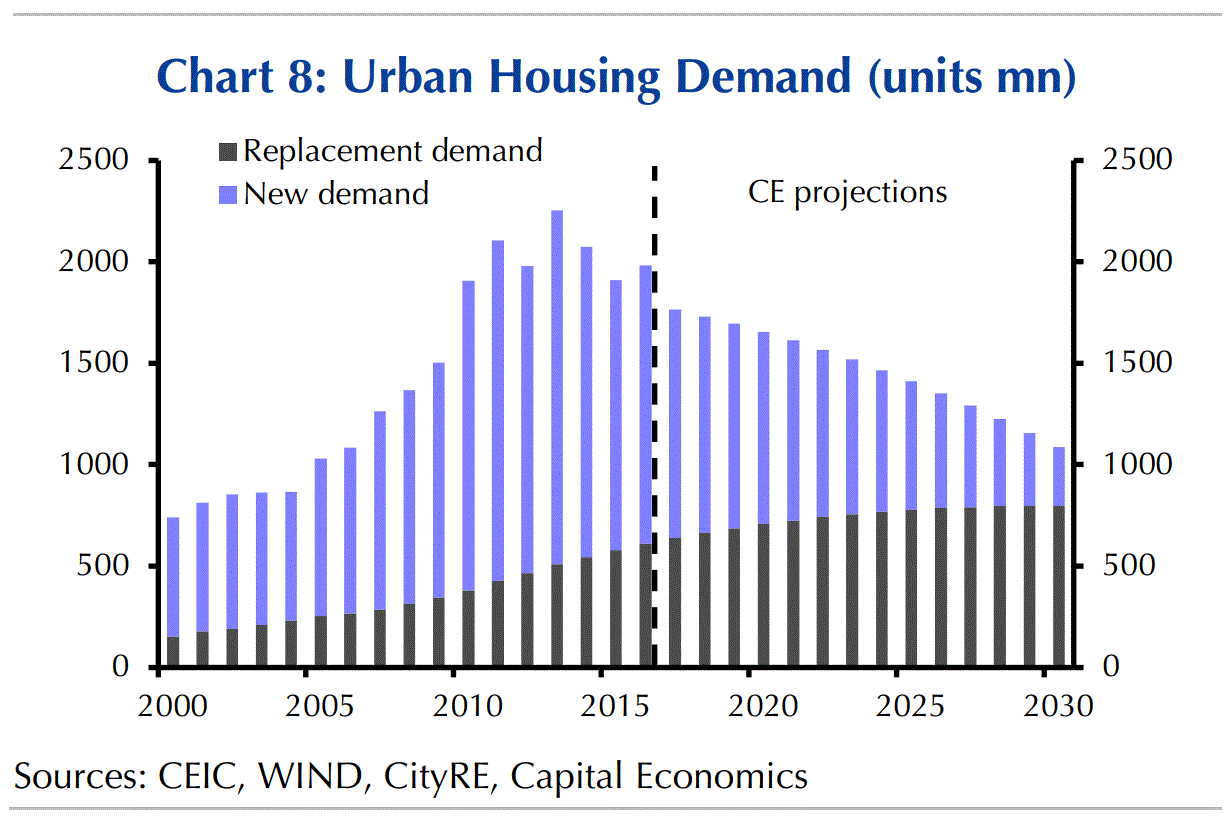 Chart 8: Urban Housing Demand (units mn)

Replacement demand
New demand

CE projections

2500
2000
1500
1000
500
0

2500
2000
1500
1000
500
0

2000 2005 2010 2015 2020 2025 2030

Sources: CEIC, WIND, CityRE, Capital Economics